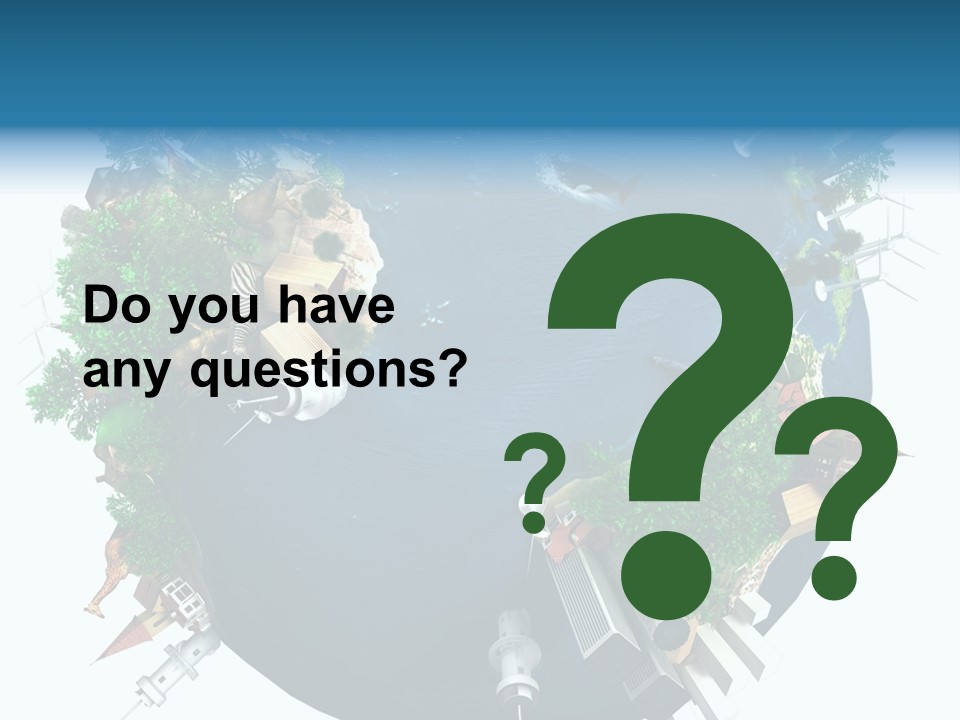 Do you have any questions?

?
?
?